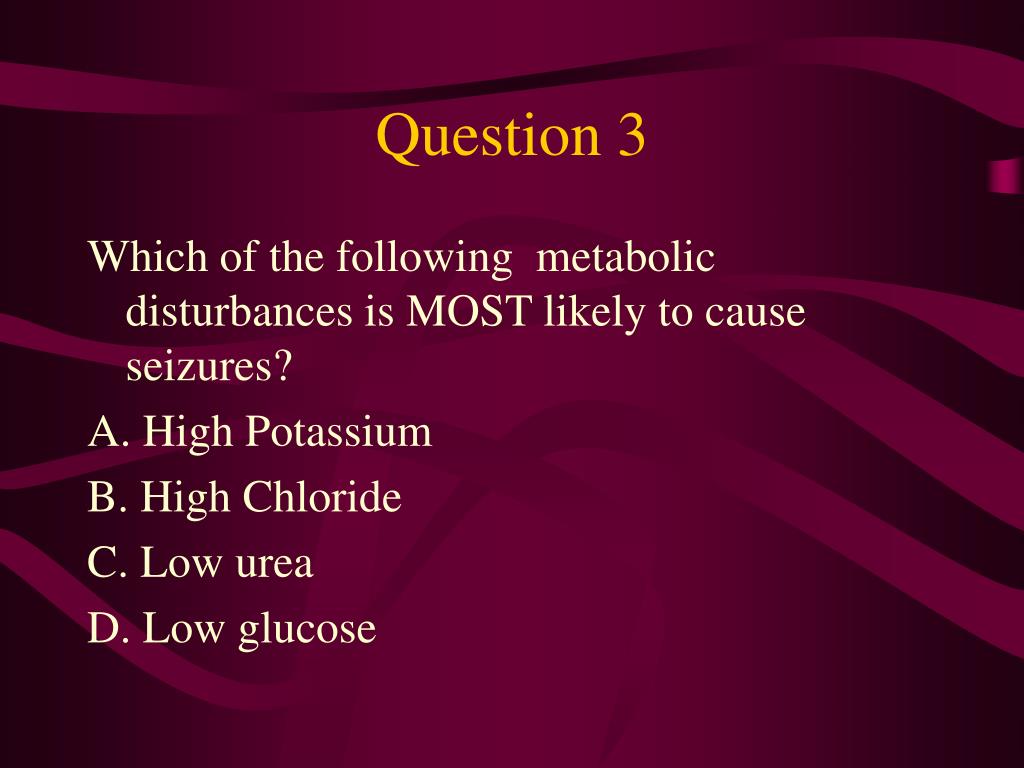 Question 3

Which of the following metabolic disturbances is MOST likely to cause seizures?

A. High Potassium

B. High Chloride

C. Low urea

D. Low glucose